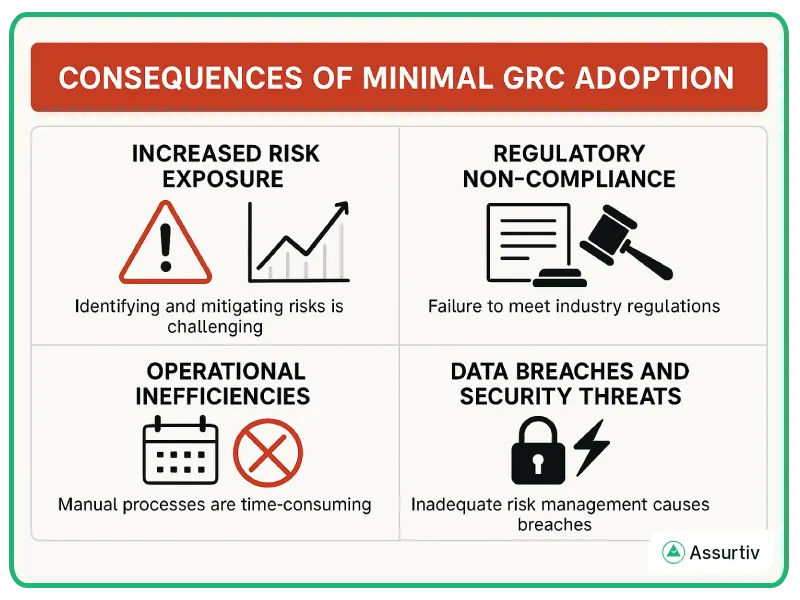 CONSEQUENCES OF MINIMAL GRC ADOPTION

INCREASED RISK EXPOSURE

Identifying and mitigating risks is challenging

REGULATORY NON-COMPLIANCE

Failure to meet industry regulations

OPERATIONAL INEFFICIENCIES

Manual processes are time-consuming

DATA BREACHES AND SECURITY THREATS

Inadequate risk management causes breaches

Assurtiv